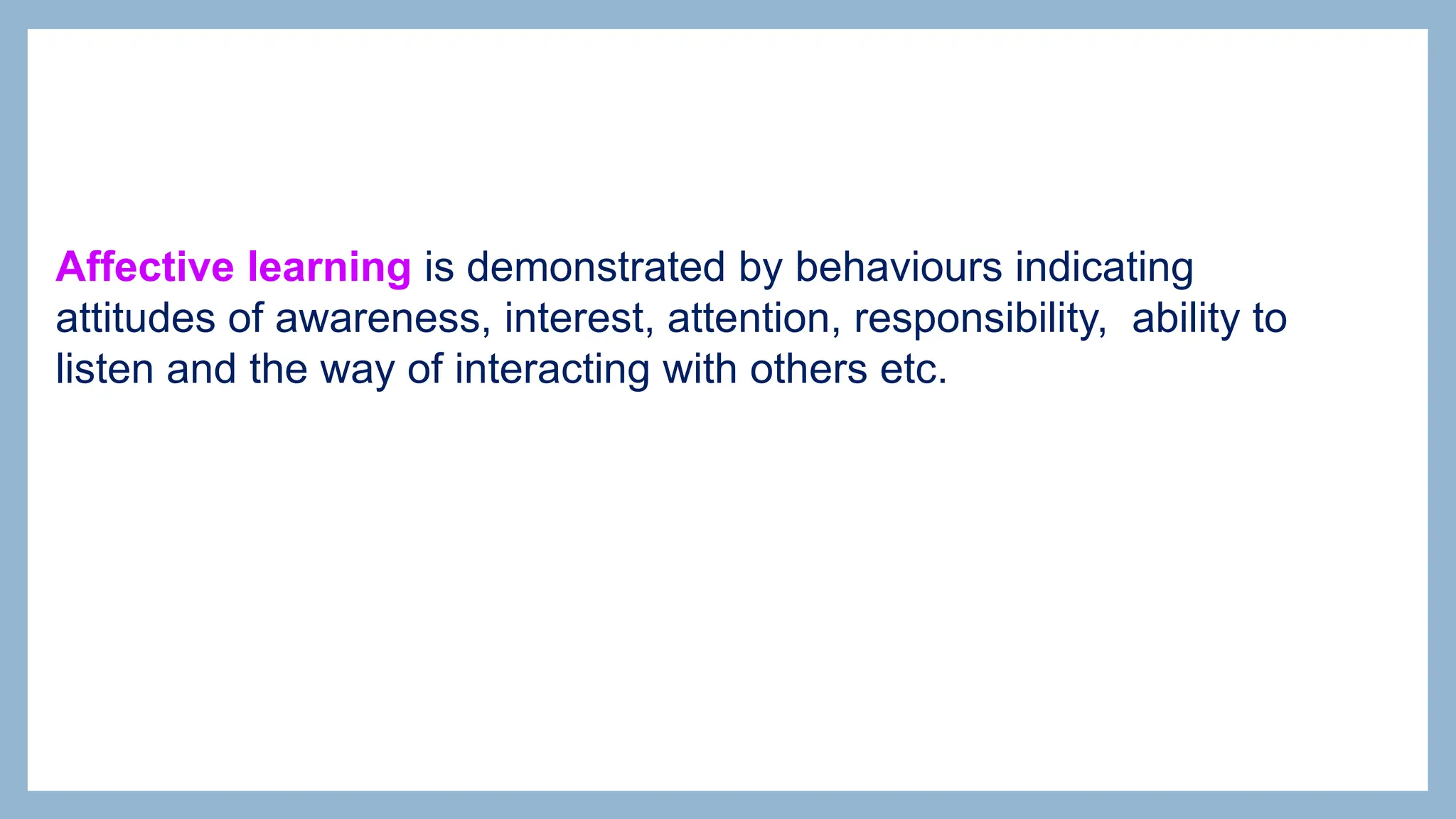 Affective learning is demonstrated by behaviours indicating attitudes of awareness, interest, attention, responsibility,  ability to listen and the way of interacting with others etc.